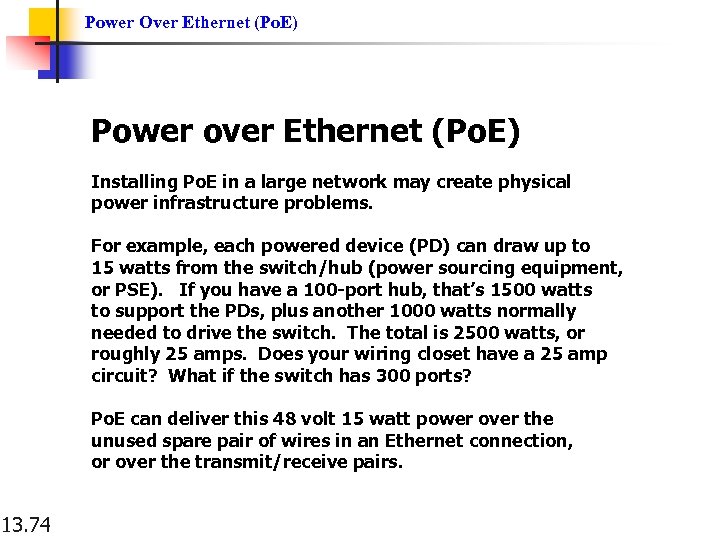 Power Over Ethernet (PoE)

Power over Ethernet (PoE)

Installing PoE in a large network may create physical power infrastructure problems.

For example, each powered device (PD) can draw up to 15 watts from the switch/hub (power sourcing equipment, or PSE). If you have a 100-port hub, that's 1500 watts to support the PDs, plus another 1000 watts normally needed to drive the switch. The total is 2500 watts, or roughly 25 amps. Does your wiring closet have a 25 amp circuit? What if the switch has 300 ports?

PoE can deliver this 48 volt 15 watt power over the unused spare pair of wires in an Ethernet connection, or over the transmit/receive pairs.

13.74